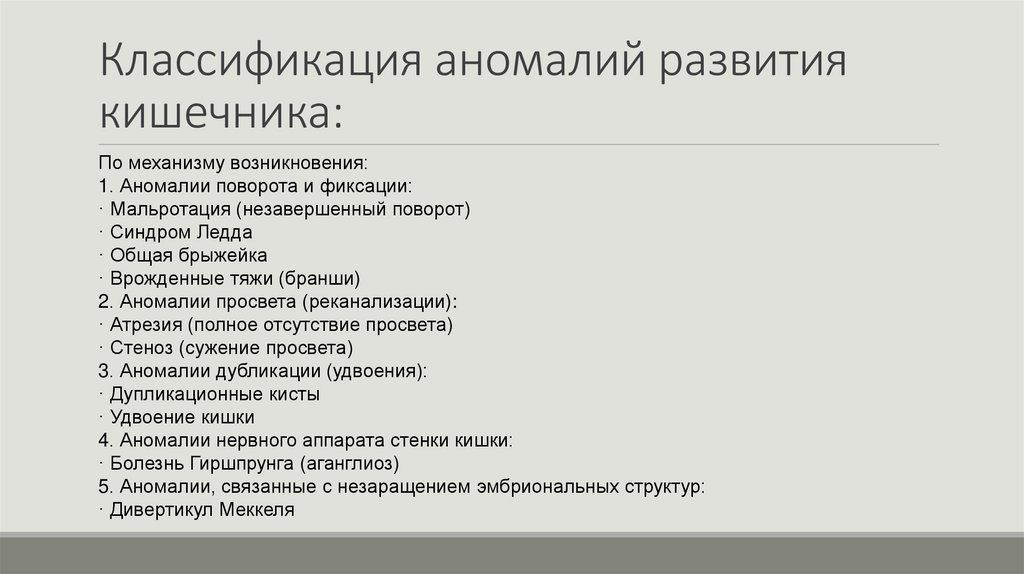 Классификация аномалий развития кишечника:

По механизму возникновения:
1. Аномалии поворота и фиксации:
· Мальротация (незавершенный поворот)
· Синдром Ледда
· Общая брыжейка
· Врожденные тяжи (бранши)
2. Аномалии просвета (реканализации):
· Атрезия (полное отсутствие просвета)
· Стеноз (сужение просвета)
3. Аномалии дубликации (удвоения):
· Дупликационные кисты
· Удвоение кишки
4. Аномалии нервного аппарата стенки кишки:
· Болезнь Гиршпрунга (аганглиоз)
5. Аномалии, связанные с незаращением эмбриональных структур:
· Дивертикул Меккеля